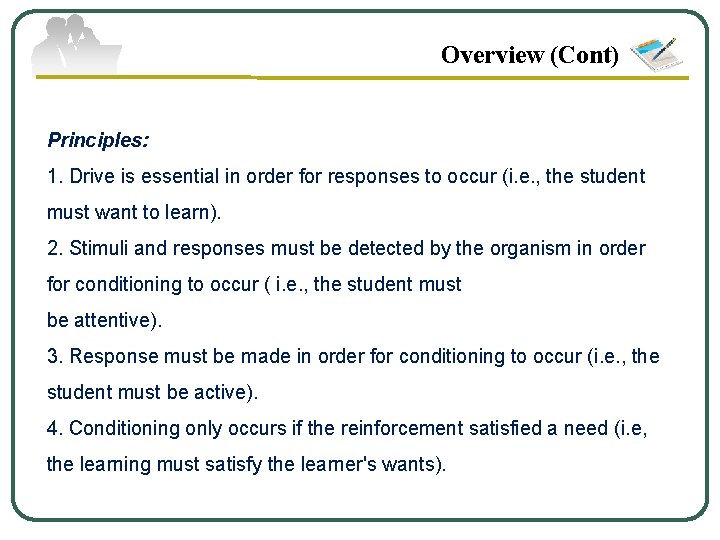 Overview (Cont)

Principles:

1. Drive is essential in order for responses to occur (i.e., the student must want to learn).

2. Stimuli and responses must be detected by the organism in order for conditioning to occur ( i.e., the student must be attentive).

3. Response must be made in order for conditioning to occur (i.e., the student must be active).

4. Conditioning only occurs if the reinforcement satisfied a need (i.e, the learning must satisfy the learner's wants).